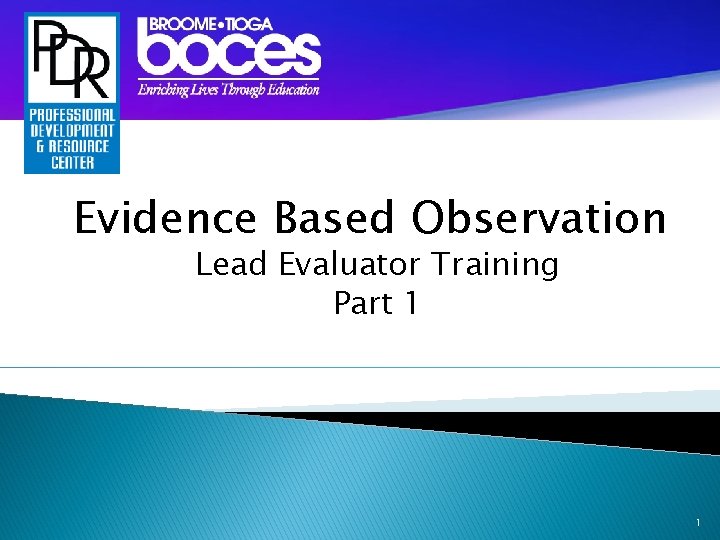 PDR
PROFESSIONAL DEVELOPMENT & RESOURCE CENTER

BROOME•TIOGA
boces
Enriching Lives Through Education

Evidence Based Observation
Lead Evaluator Training
Part 1

1